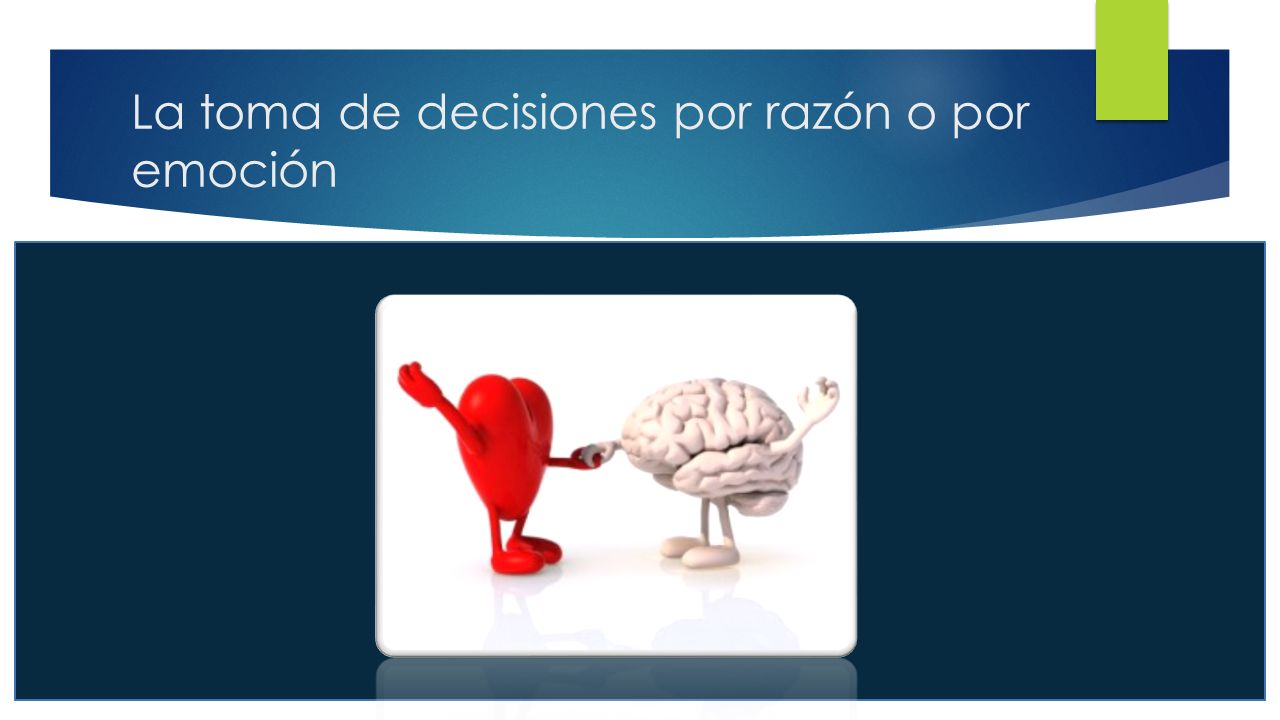 La toma de decisiones por razón o por emoción